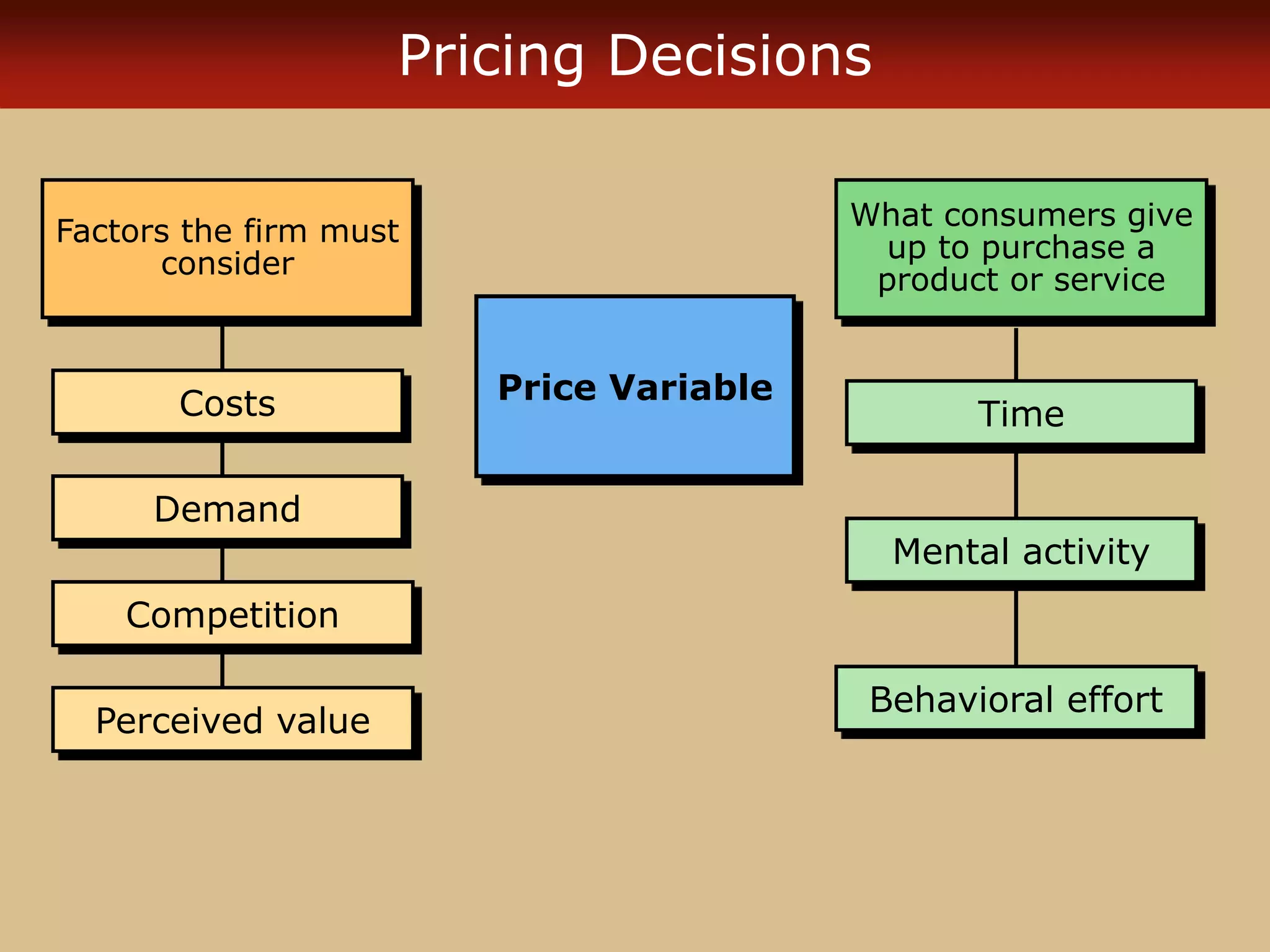 Pricing Decisions

Factors the firm must consider

Costs

Demand

Competition

Perceived value

Price Variable

What consumers give up to purchase a product or service

Time

Mental activity

Behavioral effort